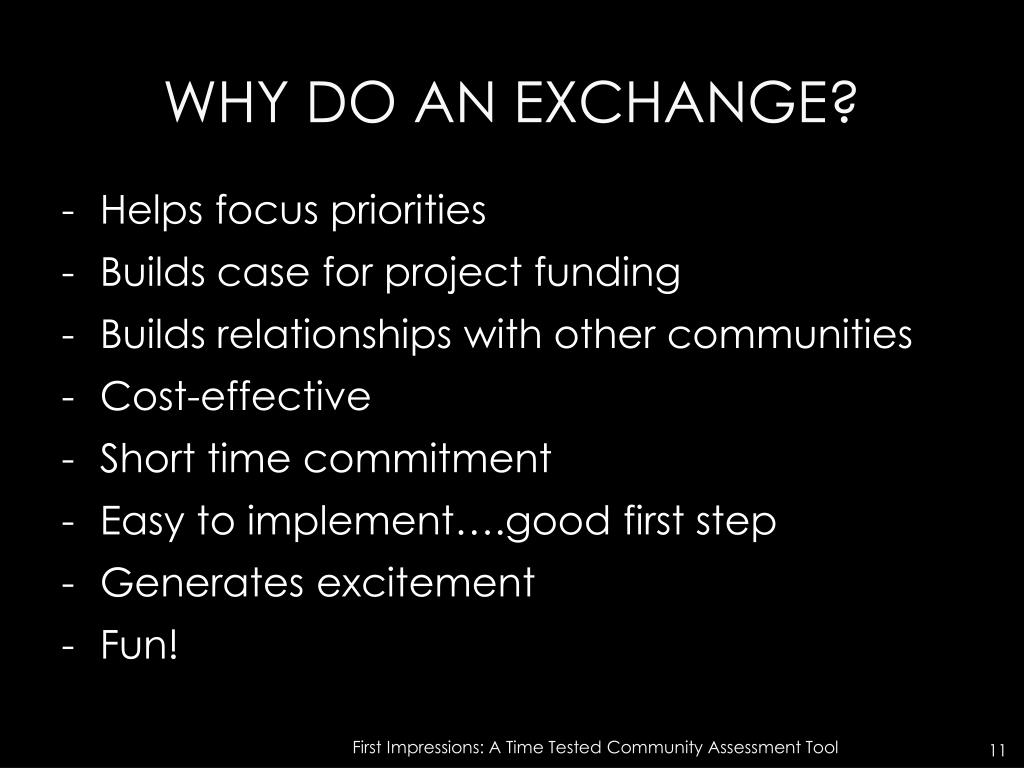 WHY DO AN EXCHANGE?

- Helps focus priorities
- Builds case for project funding
- Builds relationships with other communities
- Cost-effective
- Short time commitment
- Easy to implement….good first step
- Generates excitement
- Fun!

First Impressions: A Time Tested Community Assessment Tool

11